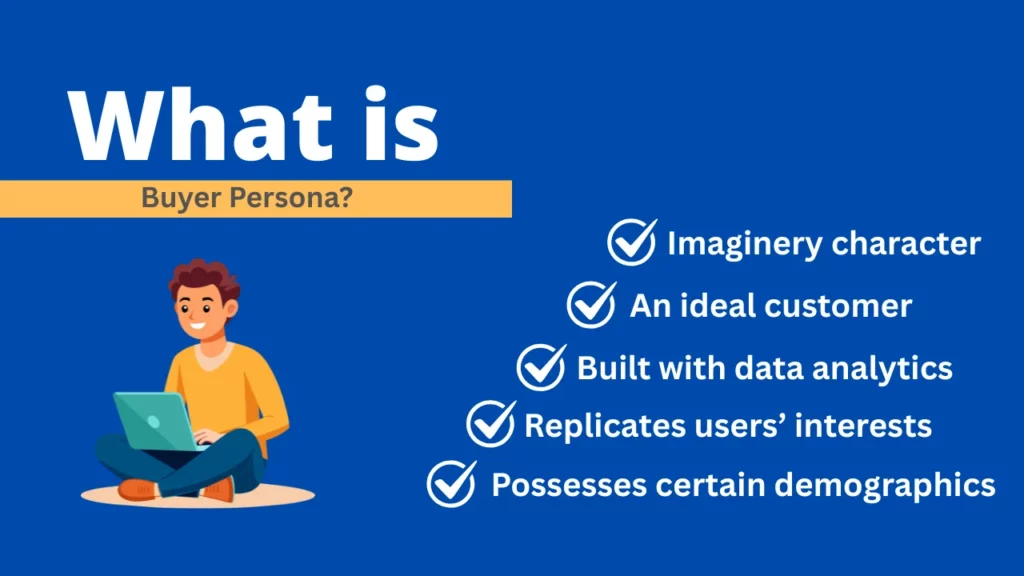 What is

Buyer Persona?

Imaginery character

An ideal customer

Built with data analytics

Replicates users' interests

Possesses certain demographics